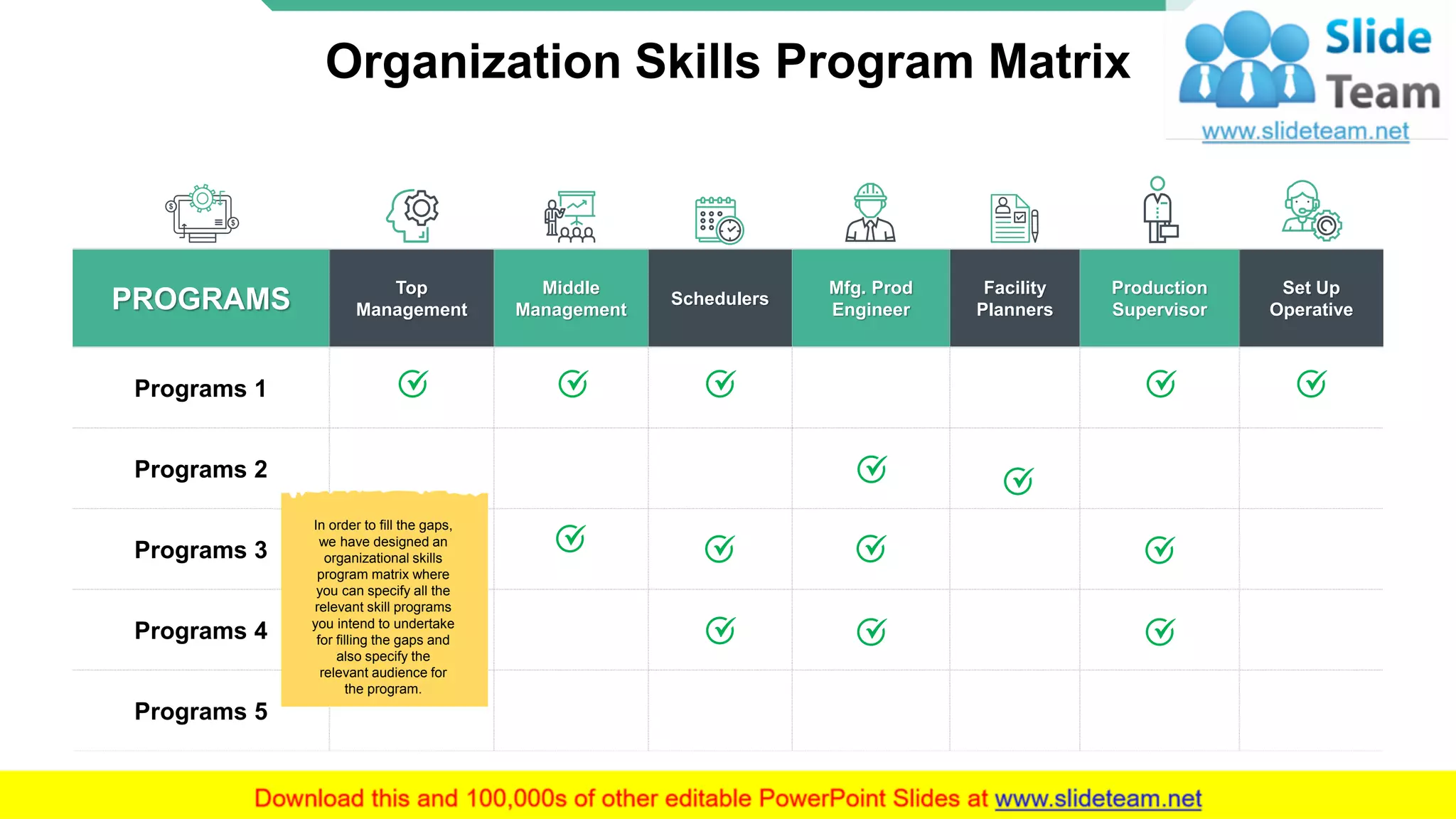 Organization Skills Program Matrix

Slide Team
www.slideteam.net

| PROGRAMS | Top Management | Middle Management | Schedulers | Mfg. Prod Engineer | Facility Planners | Production Supervisor | Set Up Operative |
|---|---|---|---|---|---|---|---|
| Programs 1 | ✓ | ✓ | ✓ | | | ✓ | ✓ |
| Programs 2 | | | | ✓ | ✓ | | |
| Programs 3 | | ✓ | ✓ | ✓ | | ✓ | |
| Programs 4 | | | ✓ | ✓ | | ✓ | |
| Programs 5 | | | | | | | |

In order to fill the gaps, we have designed an organizational skills program matrix where you can specify all the relevant skill programs you intend to undertake for filling the gaps and also specify the relevant audience for the program.

Download this and 100,000s of other editable PowerPoint Slides at www.slideteam.net